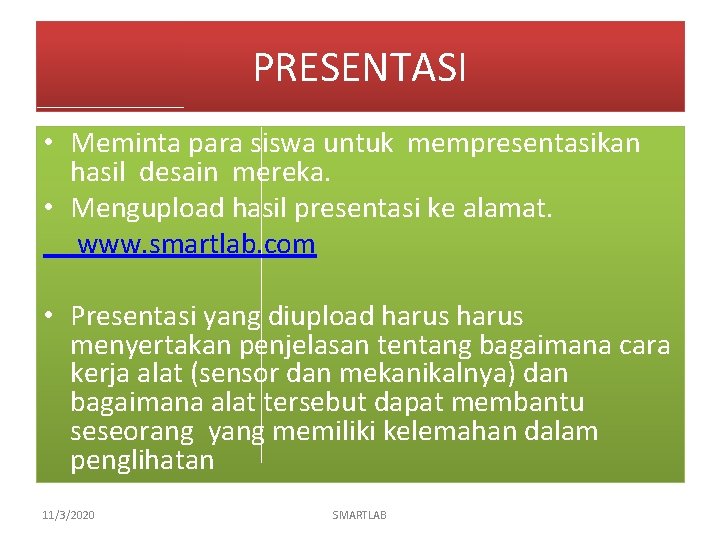 PRESENTASI

• Meminta para siswa untuk mempresentasikan hasil desain mereka.
• Mengupload hasil presentasi ke alamat.
www.smartlab.com

• Presentasi yang diupload harus harus menyertakan penjelasan tentang bagaimana cara kerja alat (sensor dan mekanikalnya) dan bagaimana alat tersebut dapat membantu seseorang yang memiliki kelemahan dalam penglihatan

11/3/2020

SMARTLAB